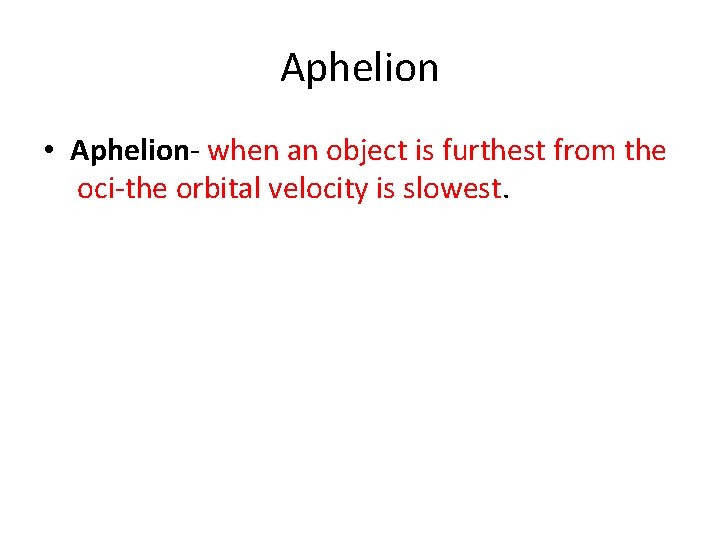 Aphelion

• Aphelion- when an object is furthest from the oci-the orbital velocity is slowest.